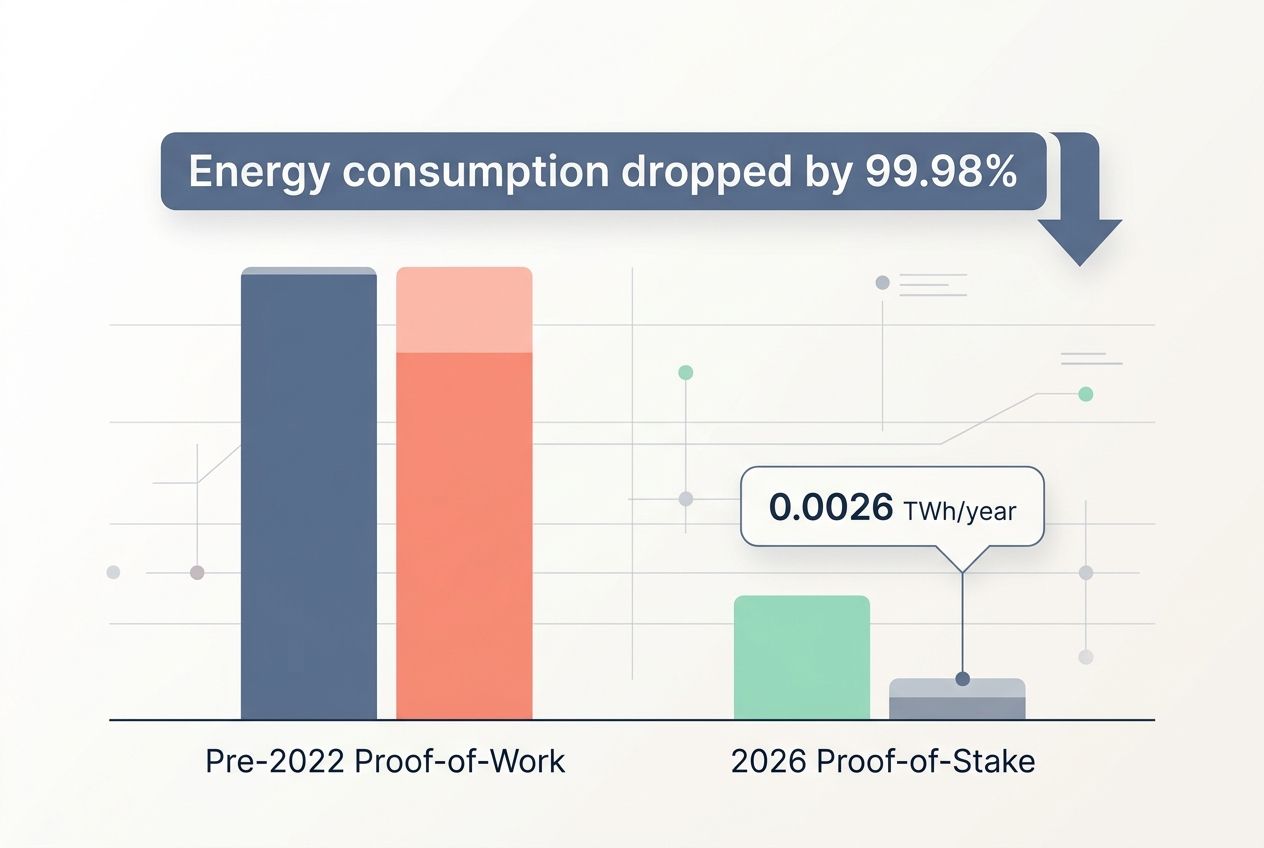 Energy consumption dropped by 99.98%

0.0026 TWh/year

Pre-2022 Proof-of-Work

2026 Proof-of-Stake